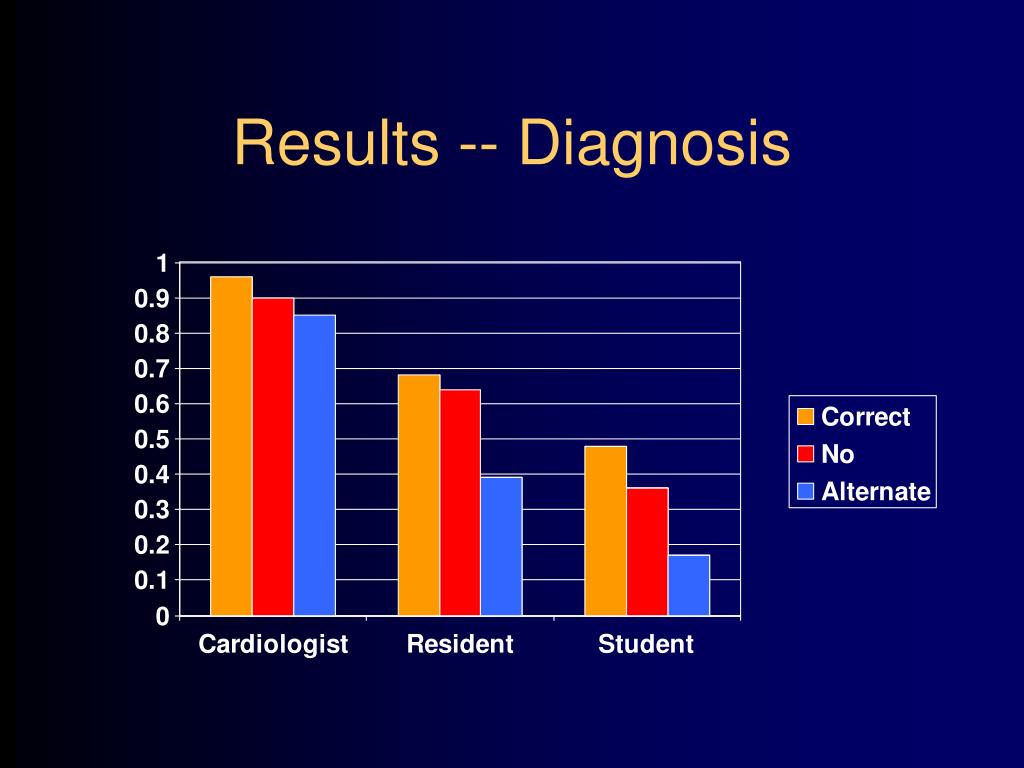 Results -- Diagnosis

1
0.9
0.8
0.7
0.6
0.5
0.4
0.3
0.2
0.1
0

Cardiologist
Resident
Student

Correct
No
Alternate